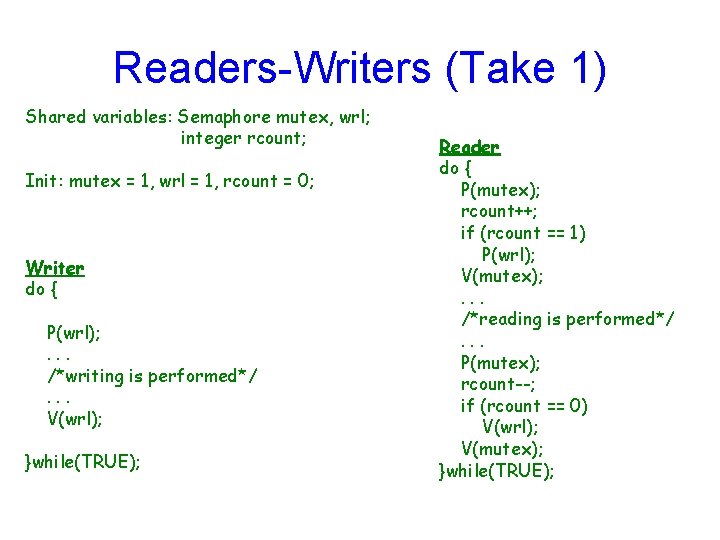 Readers-Writers (Take 1)

Shared variables: Semaphore mutex, wrl;
integer rcount;

Init: mutex = 1, wrl = 1, rcount = 0;

Writer
do {

P(wrl);
. . .
/*writing is performed*/
. . .
V(wrl);

}while(TRUE);

Reader
do {
P(mutex);
rcount++;
if (rcount == 1)
P(wrl);
V(mutex);
. . .
/*reading is performed*/
. . .
P(mutex);
rcount--;
if (rcount == 0)
V(wrl);
V(mutex);
}while(TRUE);